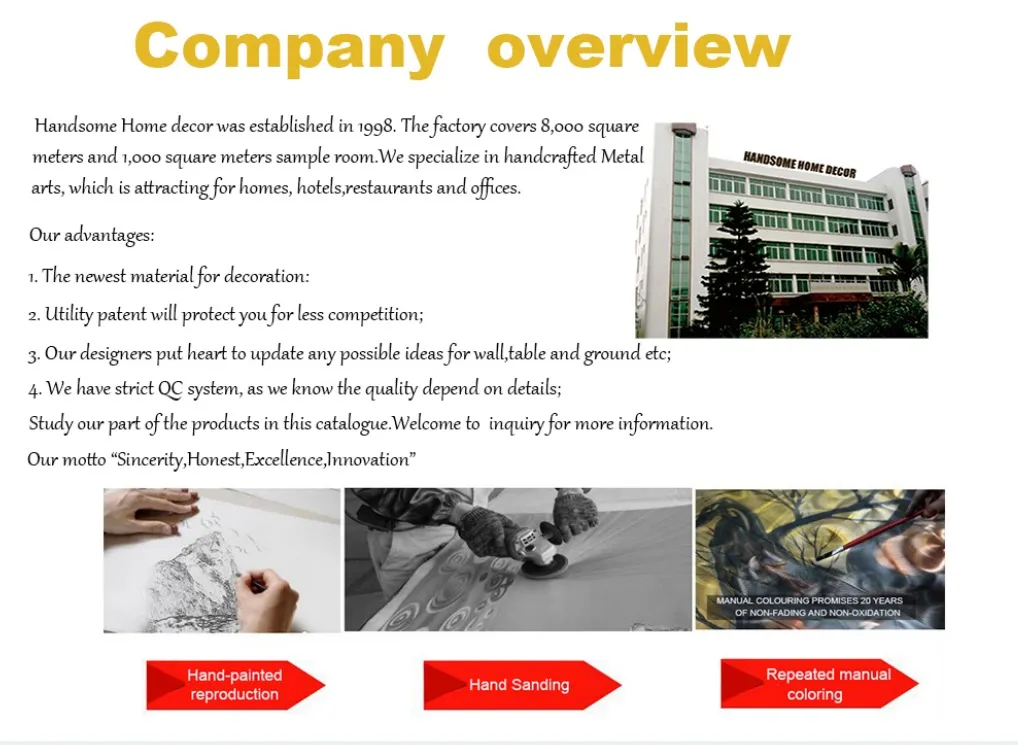 Company overview

Handsome Home decor was established in 1998. The factory covers 8,000 square meters and 1,000 square meters sample room.We specialize in handcrafted Metal arts, which is attracting for homes, hotels,restaurants and offices.

HANDSOME HOME DECOR

Our advantages:

1. The newest material for decoration:

2. Utility patent will protect you for less competition;

3. Our designers put heart to update any possible ideas for wall,table and ground etc;

4. We have strict QC system, as we know the quality depend on details;

Study our part of the products in this catalogue.Welcome to inquiry for more information.

Our motto "Sincerity,Honest,Excellence,Innovation"

MANUAL COLOURING PROMISES 20 YEARS OF NON-FADING AND NON-OXIDATION

Hand-painted reproduction

Hand Sanding

Repeated manual coloring